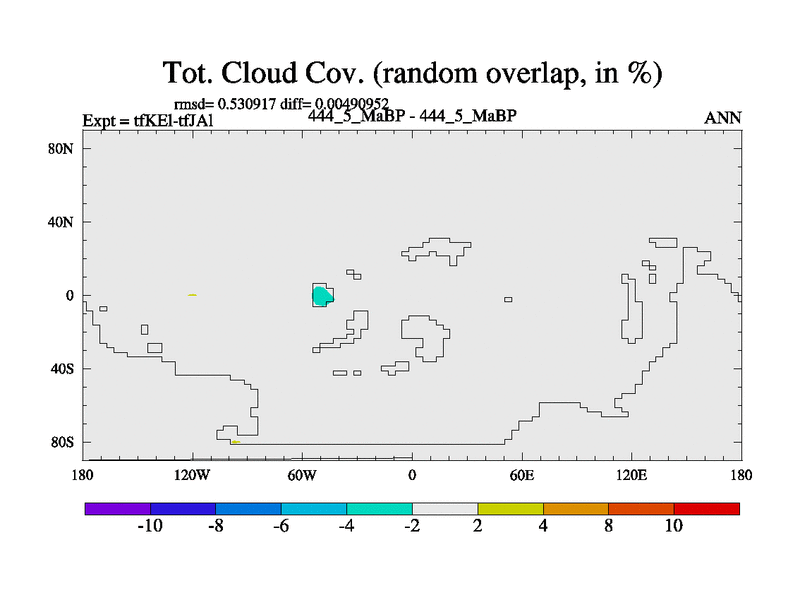 Tot. Cloud Cov. (random overlap, in %)

rmsd= 0.530917 diff= 0.00490952

Expt = tfKEl-tfJAl

444_5_MaBP - 444_5_MaBP

ANN

80N
40N
0
40S
80S

180
120W
60W
0
60E
120E
180

-10
-8
-6
-4
-2
2
4
8
10